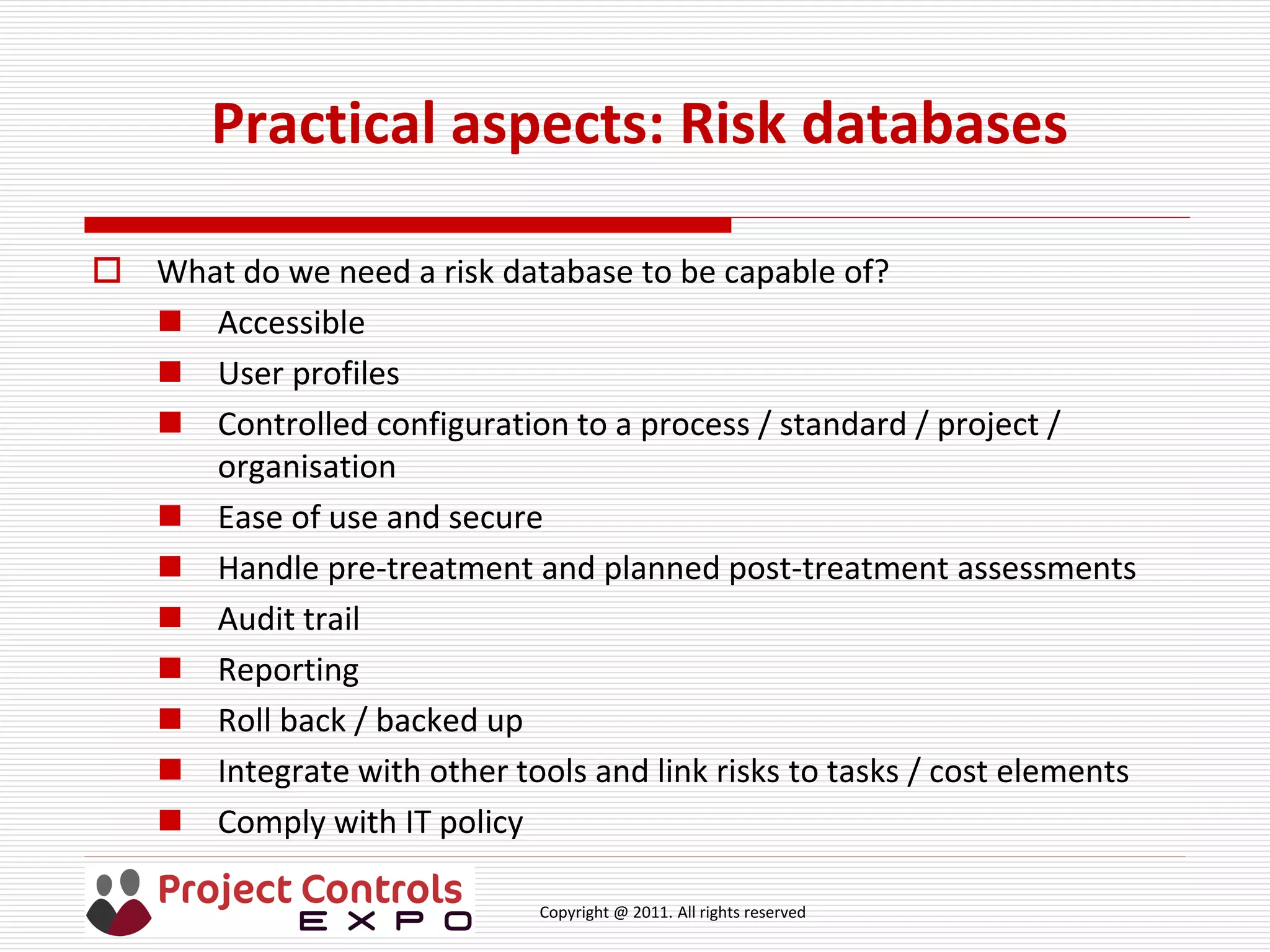 Practical aspects: Risk databases

What do we need a risk database to be capable of?

Accessible

User profiles

Controlled configuration to a process / standard / project / organisation

Ease of use and secure

Handle pre-treatment and planned post-treatment assessments

Audit trail

Reporting

Roll back / backed up

Integrate with other tools and link risks to tasks / cost elements

Comply with IT policy

Project Controls EXPO

Copyright @ 2011. All rights reserved